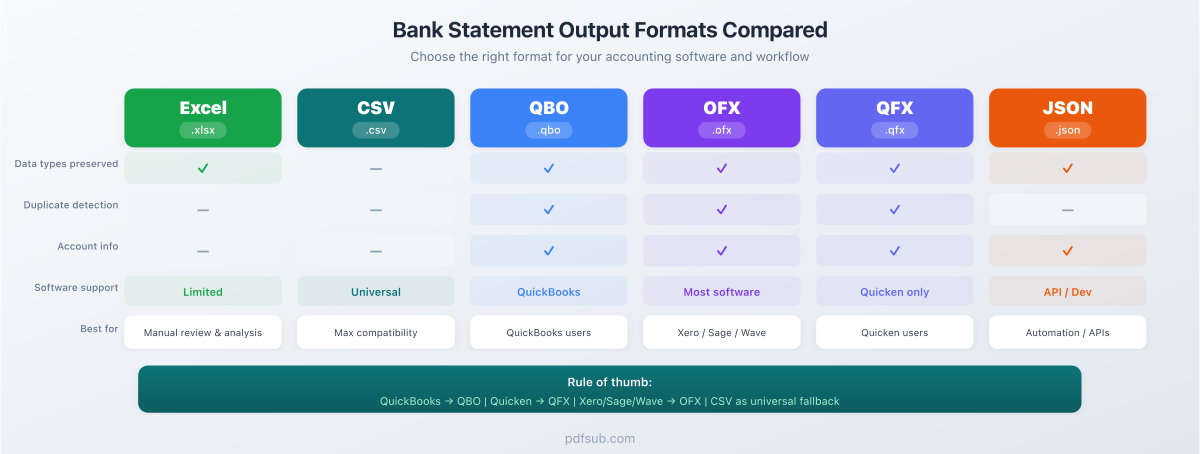 Bank Statement Output Formats Compared

Choose the right format for your accounting software and workflow

| | Excel .xlsx | CSV .csv | QBO .qbo | OFX .ofx | QFX .qfx | JSON .json |
|---|---|---|---|---|---|---|
| Data types preserved | ✓ | — | ✓ | ✓ | ✓ | ✓ |
| Duplicate detection | — | — | ✓ | ✓ | ✓ | — |
| Account info | — | — | ✓ | ✓ | ✓ | ✓ |
| Software support | Limited | Universal | QuickBooks | Most software | Quicken only | API / Dev |
| Best for | Manual review & analysis | Max compatibility | QuickBooks users | Xero / Sage / Wave | Quicken users | Automation / APIs |

Rule of thumb:
QuickBooks → QBO | Quicken → QFX | Xero/Sage/Wave → OFX | CSV as universal fallback

pdfsub.com